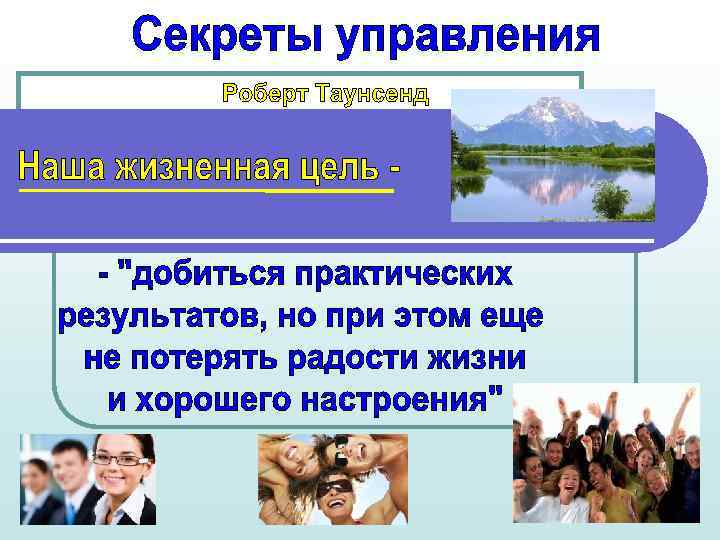 Секреты управления

Роберт Таунсенд

Наша жизненная цель -

- "добиться практических результатов, но при этом еще не потерять радости жизни и хорошего настроения"